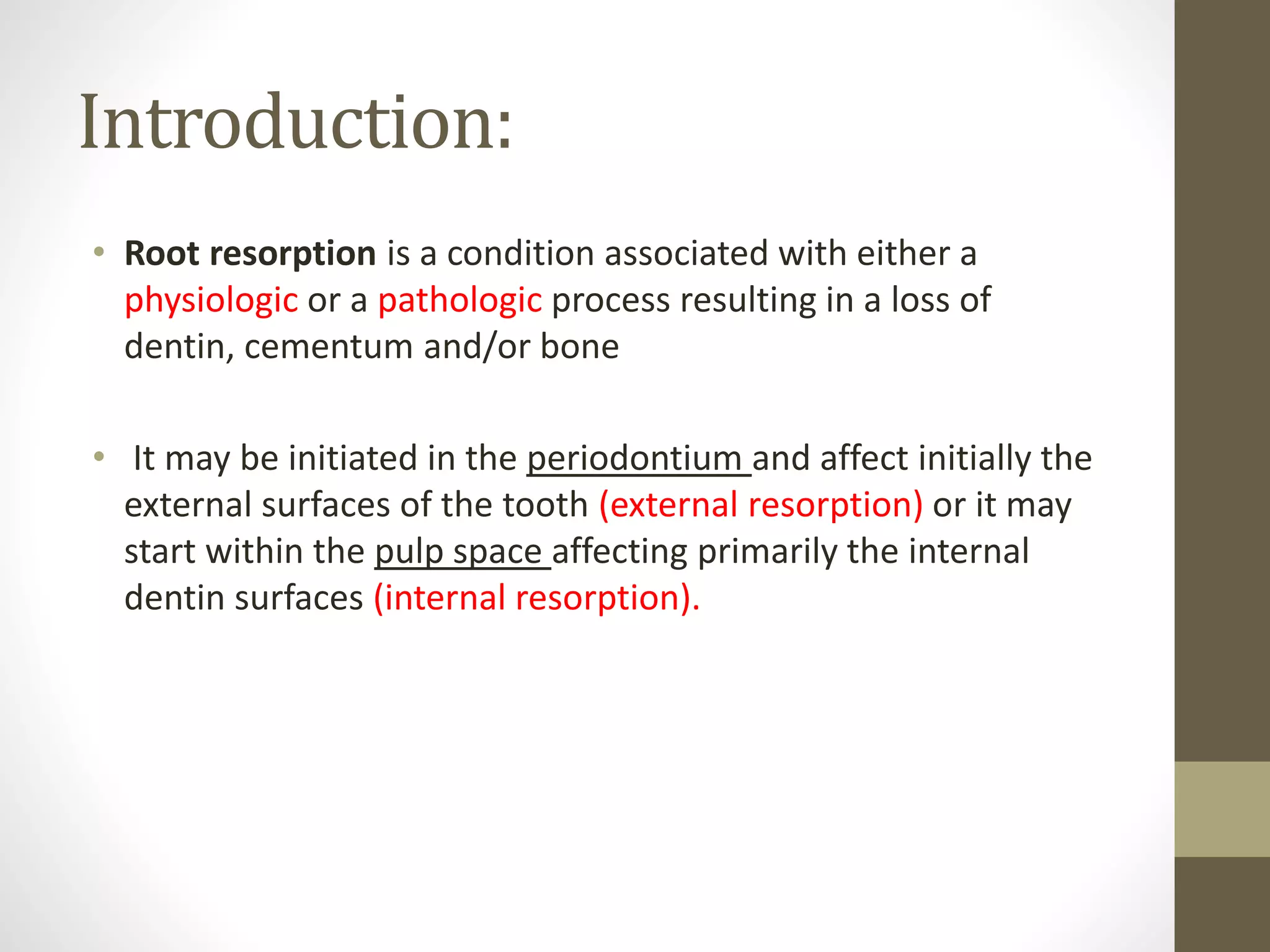 Introduction:

• Root resorption is a condition associated with either a physiologic or a pathologic process resulting in a loss of dentin, cementum and/or bone

• It may be initiated in the periodontium and affect initially the external surfaces of the tooth (external resorption) or it may start within the pulp space affecting primarily the internal dentin surfaces (internal resorption).